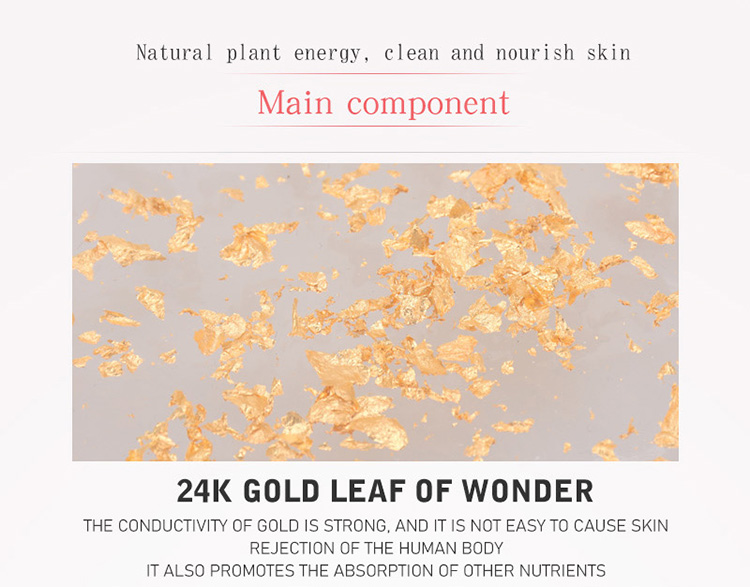 Natural plant energy, clean and nourish skin

Main component

24K GOLD LEAF OF WONDER

THE CONDUCTIVITY OF GOLD IS STRONG, AND IT IS NOT EASY TO CAUSE SKIN REJECTION OF THE HUMAN BODY
IT ALSO PROMOTES THE ABSORPTION OF OTHER NUTRIENTS